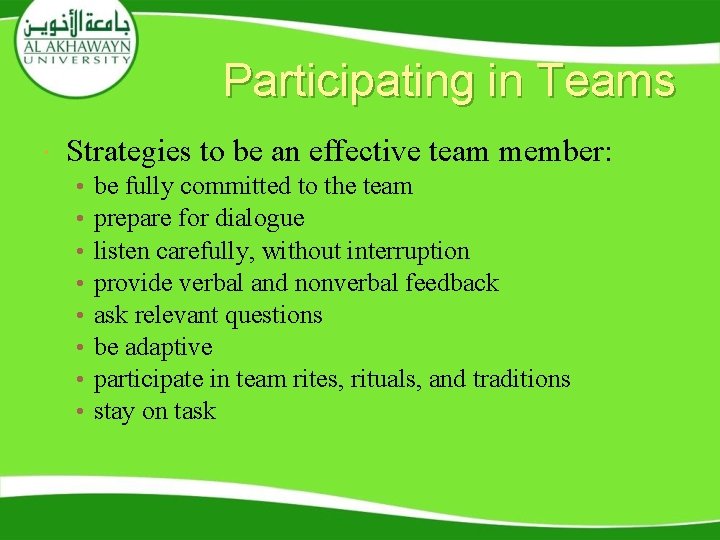 جامعة الأخوين
AL AKHAWAYN
UNIVERSITY

Participating in Teams

• Strategies to be an effective team member:
  • be fully committed to the team
  • prepare for dialogue
  • listen carefully, without interruption
  • provide verbal and nonverbal feedback
  • ask relevant questions
  • be adaptive
  • participate in team rites, rituals, and traditions
  • stay on task